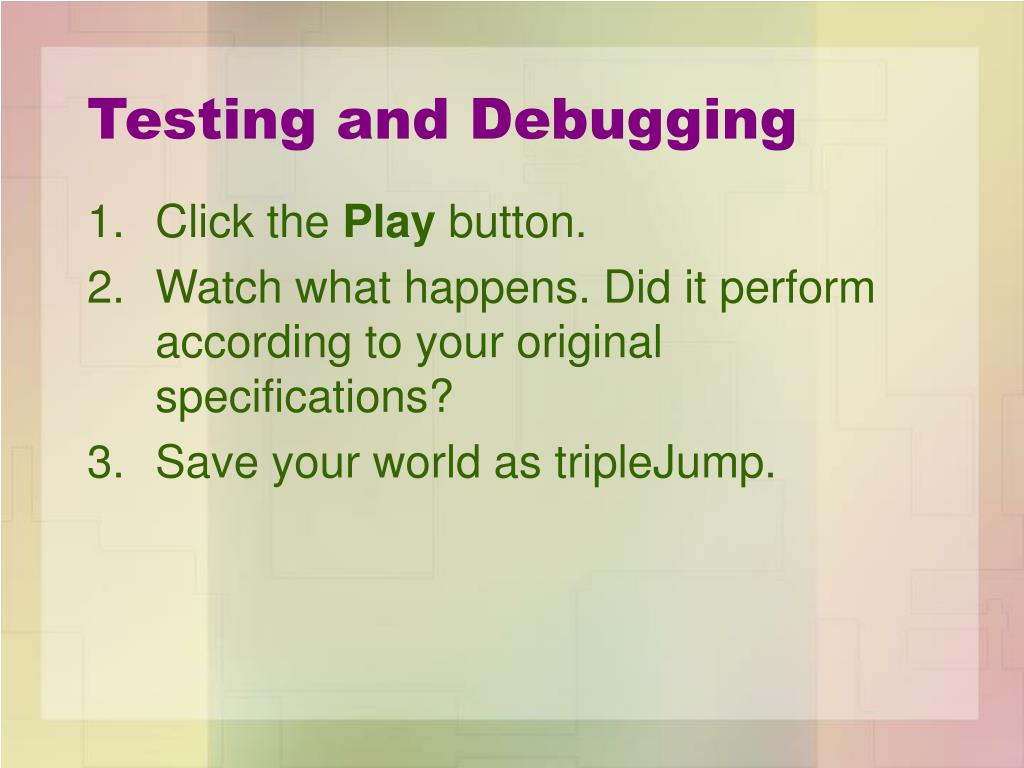 Testing and Debugging

1. Click the Play button.
2. Watch what happens. Did it perform according to your original specifications?
3. Save your world as tripleJump.